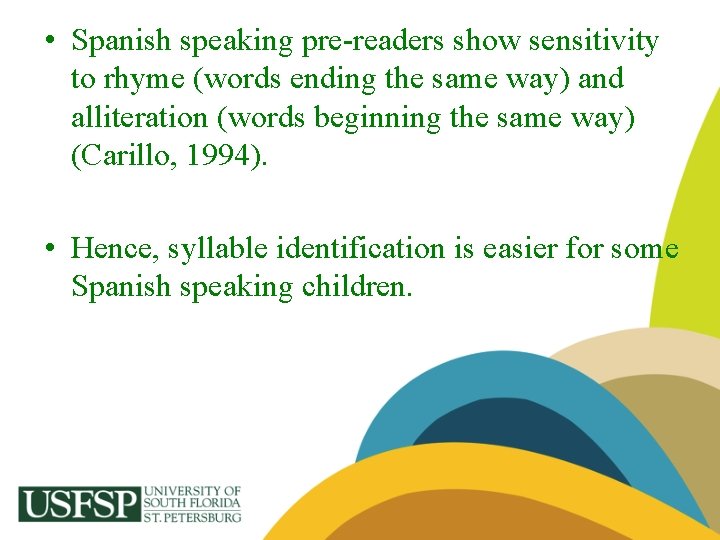 • Spanish speaking pre-readers show sensitivity to rhyme (words ending the same way) and alliteration (words beginning the same way) (Carillo, 1994).

• Hence, syllable identification is easier for some Spanish speaking children.

USFSP UNIVERSITY OF SOUTH FLORIDA ST. PETERSBURG